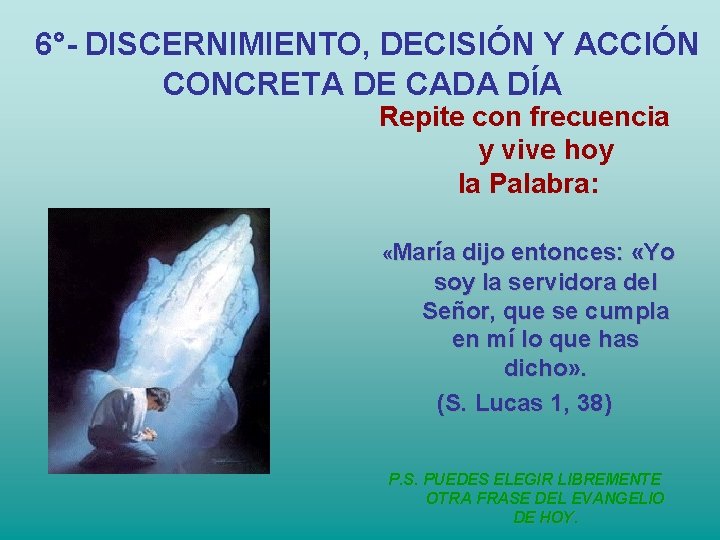 6°- DISCERNIMIENTO, DECISIÓN Y ACCIÓN CONCRETA DE CADA DÍA

Repite con frecuencia y vive hoy la Palabra:

«María dijo entonces: «Yo soy la servidora del Señor, que se cumpla en mí lo que has dicho».

(S. Lucas 1, 38)

P.S. PUEDES ELEGIR LIBREMENTE OTRA FRASE DEL EVANGELIO DE HOY.